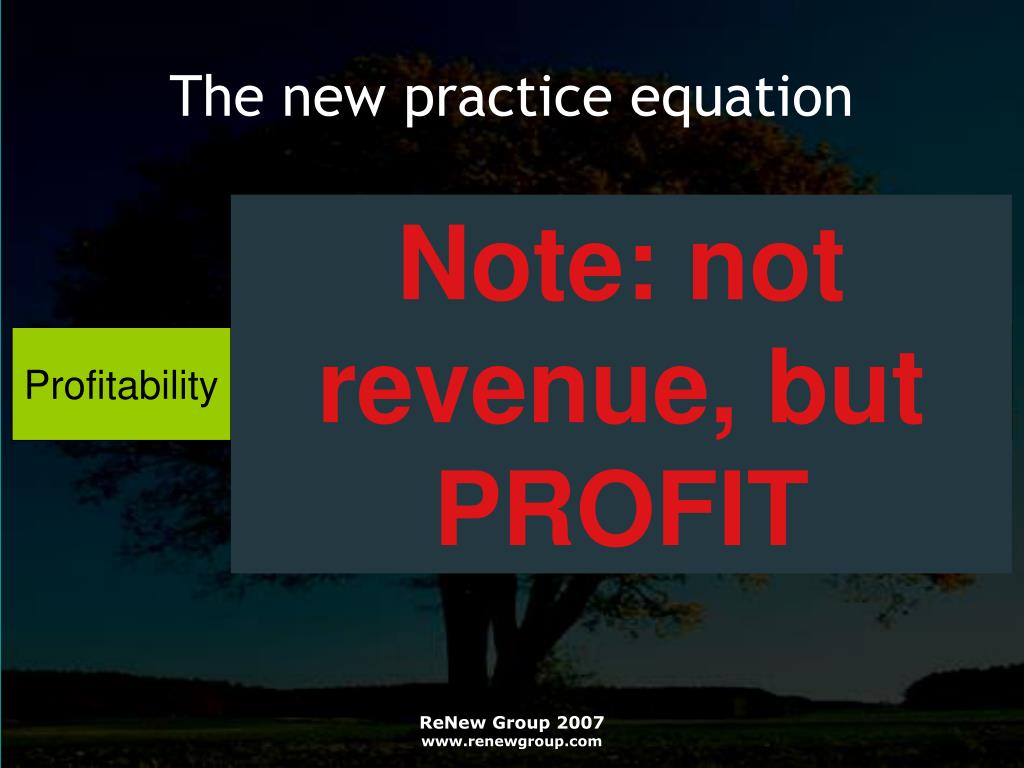 The new practice equation

Profitability

Note: not revenue, but PROFIT

ReNew Group 2007
www.renewgroup.com